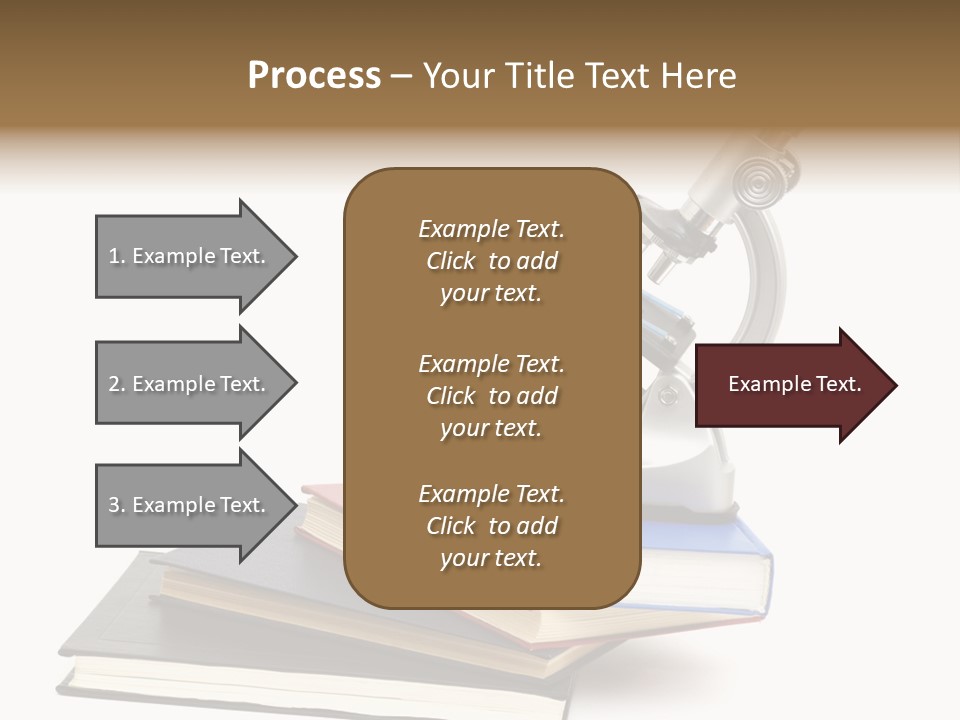 Process – Your Title Text Here

1. Example Text.

2. Example Text.

3. Example Text.

Example Text. Click to add your text.

Example Text. Click to add your text.

Example Text. Click to add your text.

Example Text.